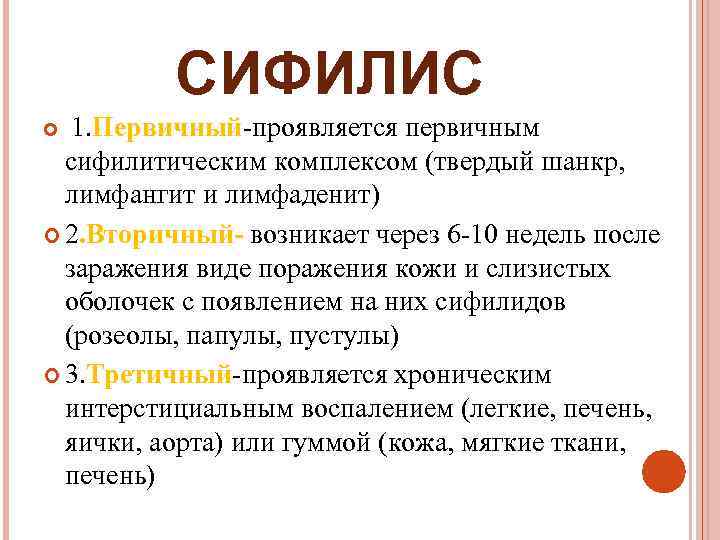 СИФИЛИС

1.Первичный-проявляется первичным сифилитическим комплексом (твердый шанкр, лимфангит и лимфаденит)

2.Вторичный- возникает через 6-10 недель после заражения виде поражения кожи и слизистых оболочек с появлением на них сифилидов (розеолы, папулы, пустулы)

3.Третичный-проявляется хроническим интерстициальным воспалением (легкие, печень, яички, аорта) или гуммой (кожа, мягкие ткани, печень)